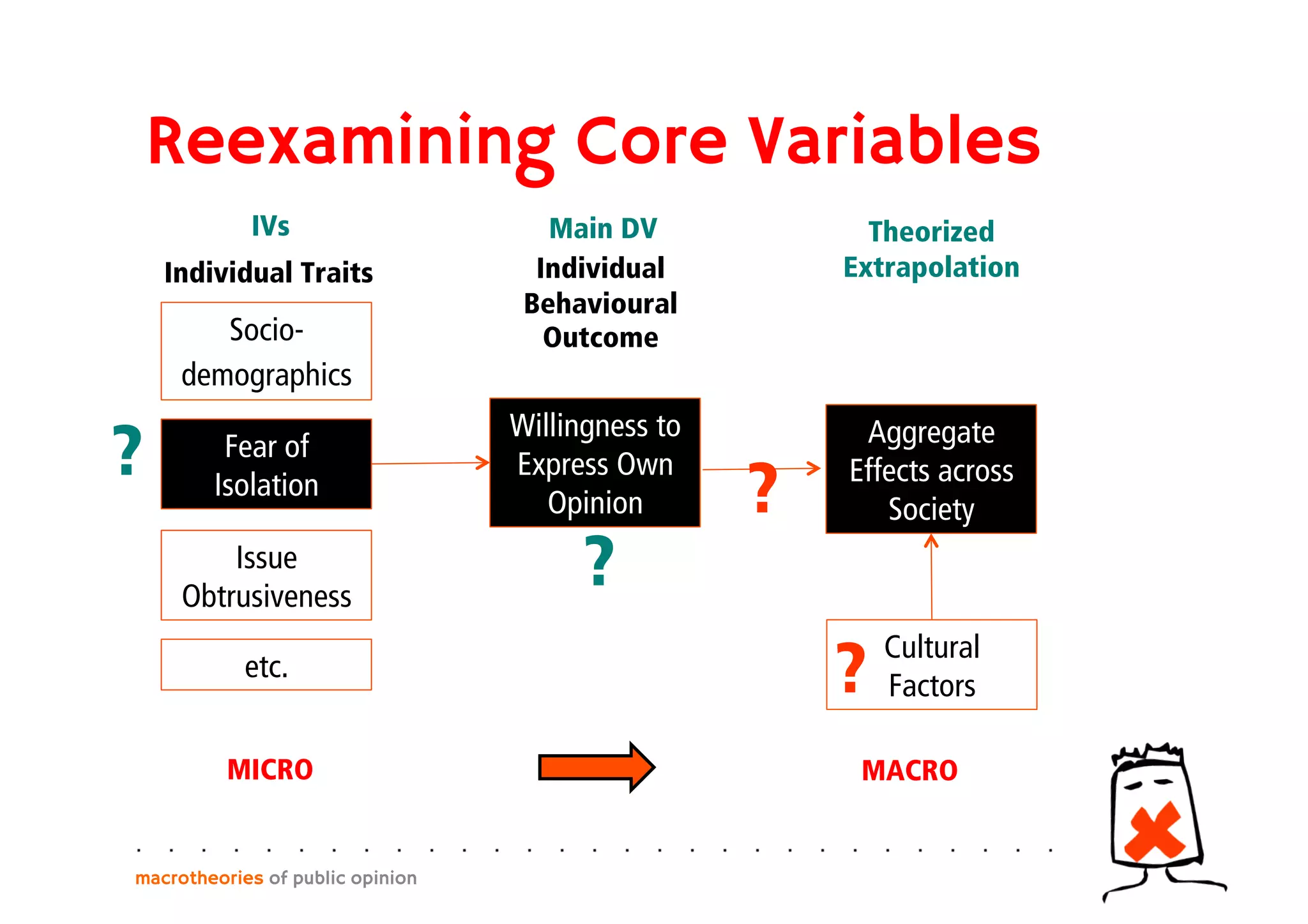 Reexamining Core Variables

IVs

Individual Traits

Socio-demographics

?

Fear of Isolation

Issue Obtrusiveness

etc.

Main DV

Individual Behavioural Outcome

Willingness to Express Own Opinion

?

?

Theorized Extrapolation

Aggregate Effects across Society

? Cultural Factors

MICRO

MACRO

macrotheories of public opinion